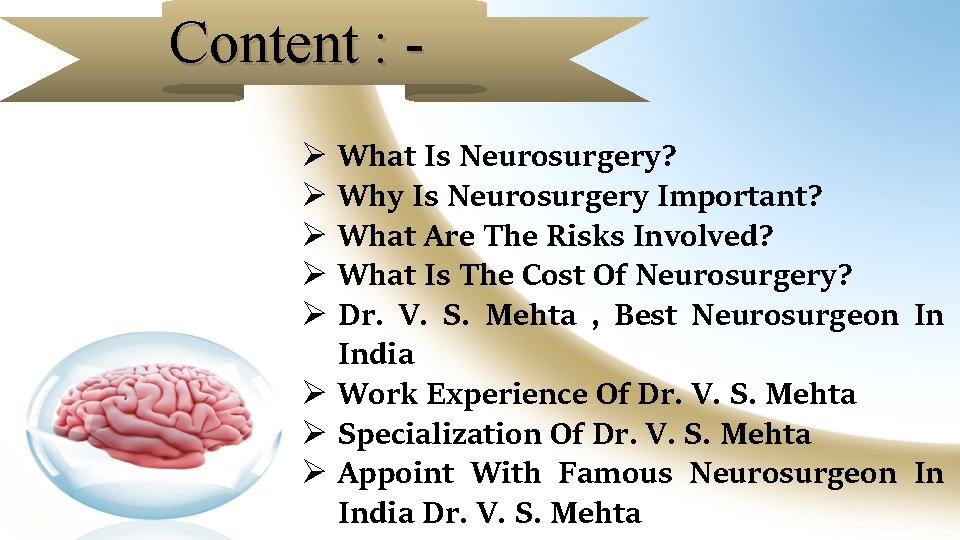 Content : -

➢ What Is Neurosurgery?
➢ Why Is Neurosurgery Important?
➢ What Are The Risks Involved?
➢ What Is The Cost Of Neurosurgery?
➢ Dr. V. S. Mehta , Best Neurosurgeon In India
➢ Work Experience Of Dr. V. S. Mehta
➢ Specialization Of Dr. V. S. Mehta
➢ Appoint With Famous Neurosurgeon In India Dr. V. S. Mehta